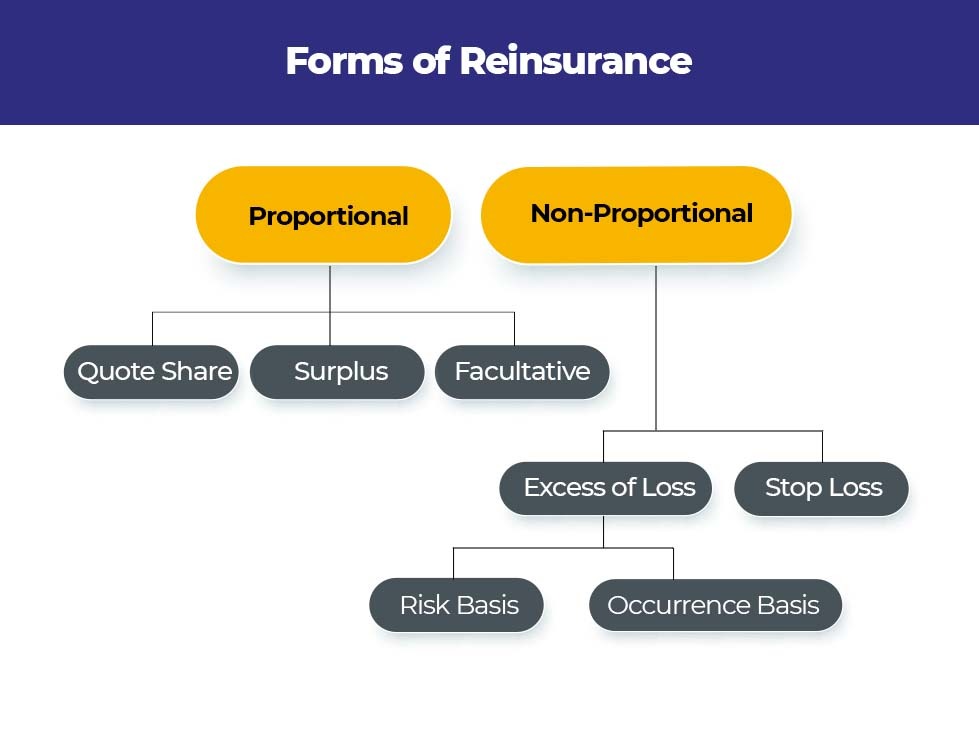 Forms of Reinsurance

Proportional

Non-Proportional

Quote Share

Surplus

Facultative

Excess of Loss

Stop Loss

Risk Basis

Occurrence Basis